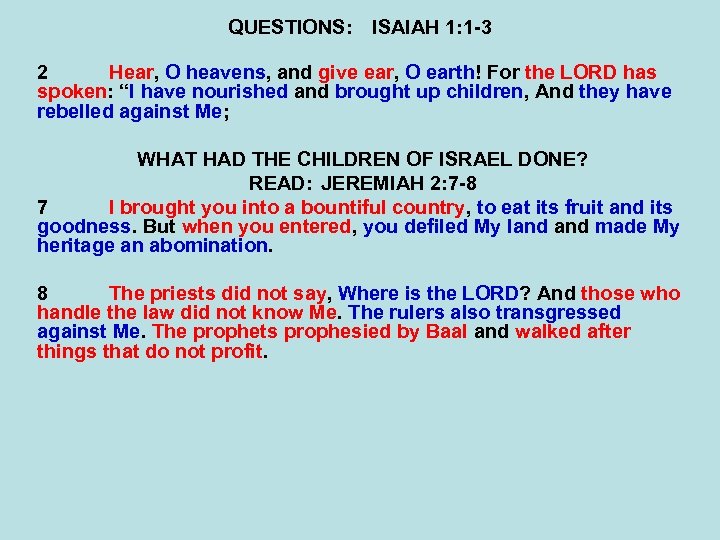 QUESTIONS: ISAIAH 1:1-3

2 Hear, O heavens, and give ear, O earth! For the LORD has spoken: “I have nourished and brought up children, And they have rebelled against Me;

WHAT HAD THE CHILDREN OF ISRAEL DONE?
READ: JEREMIAH 2:7-8

7 I brought you into a bountiful country, to eat its fruit and its goodness. But when you entered, you defiled My land and made My heritage an abomination.

8 The priests did not say, Where is the LORD? And those who handle the law did not know Me. The rulers also transgressed against Me. The prophets prophesied by Baal and walked after things that do not profit.